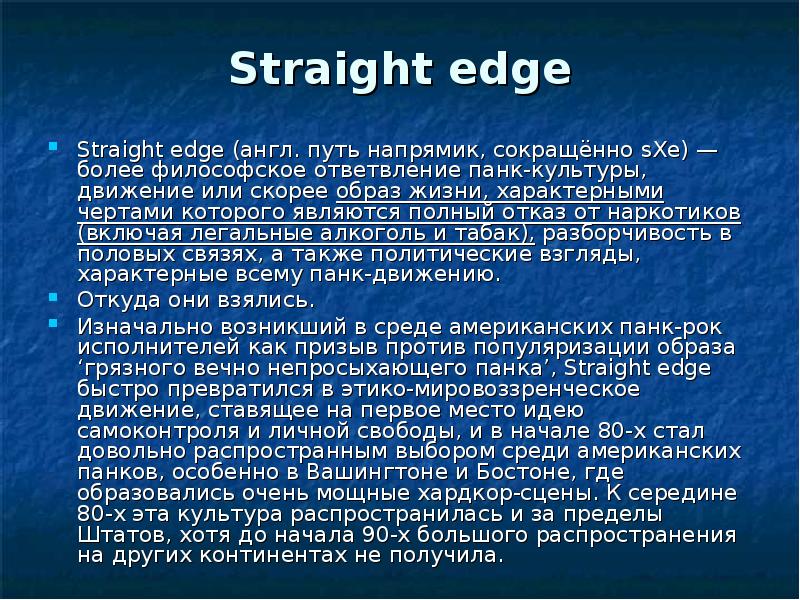 Straight edge

Straight edge (англ. путь напрямик, сокращённо sXe) — более философское ответвление панк-культуры, движение или скорее образ жизни, характерными чертами которого являются полный отказ от наркотиков (включая легальные алкоголь и табак), разборчивость в половых связях, а также политические взгляды, характерные всему панк-движению.

Откуда они взялись.

Изначально возникший в среде американских панк-рок исполнителей как призыв против популяризации образа ‘грязного вечно непросыхающего панка’, Straight edge быстро превратился в этико-мировоззренческое движение, ставящее на первое место идею самоконтроля и личной свободы, и в начале 80-х стал довольно распространным выбором среди американских панков, особенно в Вашингтоне и Бостоне, где образовались очень мощные хардкор-сцены. К середине 80-х эта культура распространилась и за пределы Штатов, хотя до начала 90-х большого распространения на других континентах не получила.